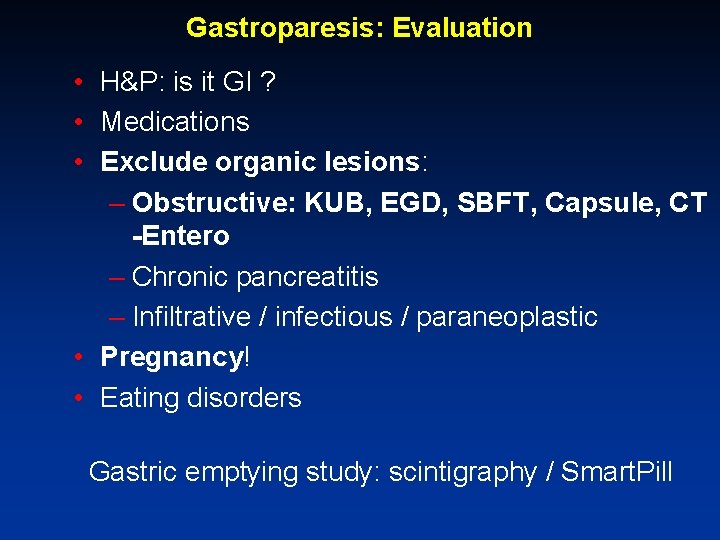 Gastroparesis: Evaluation

• H&P: is it GI ?
• Medications
• Exclude organic lesions:
– Obstructive: KUB, EGD, SBFT, Capsule, CT -Entero
– Chronic pancreatitis
– Infiltrative / infectious / paraneoplastic
• Pregnancy!
• Eating disorders

Gastric emptying study: scintigraphy / SmartPill